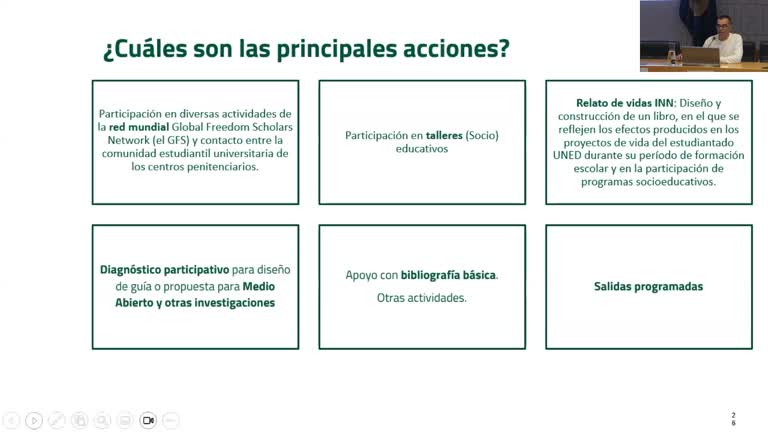 ¿Cuáles son las principales acciones?

Participación en diversas actividades de la red mundial Global Freedom Scholars Network (el GFS) y contacto entre la comunidad estudiantil universitaria de los centros penitenciarios.

Participación en talleres (Socio) educativos

Relato de vidas INN: Diseño y construcción de un libro, en el que se reflejen los efectos producidos en los proyectos de vida del estudiantado UNED durante su período de formación escolar y en la participación de programas socioeducativos.

Diagnóstico participativo para diseño de guía o propuesta para Medio Abierto y otras investigaciones

Apoyo con bibliografía básica.

Otras actividades.

Salidas programadas

26